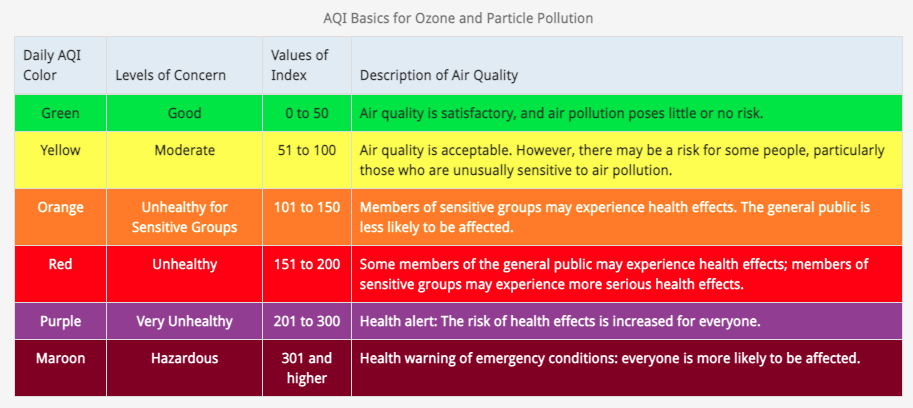 AQI Basics for Ozone and Particle Pollution

| Daily AQI Color | Levels of Concern | Values of Index | Description of Air Quality |
|---|---|---|---|
| Green | Good | 0 to 50 | Air quality is satisfactory, and air pollution poses little or no risk. |
| Yellow | Moderate | 51 to 100 | Air quality is acceptable. However, there may be a risk for some people, particularly those who are unusually sensitive to air pollution. |
| Orange | Unhealthy for Sensitive Groups | 101 to 150 | Members of sensitive groups may experience health effects. The general public is less likely to be affected. |
| Red | Unhealthy | 151 to 200 | Some members of the general public may experience health effects; members of sensitive groups may experience more serious health effects. |
| Purple | Very Unhealthy | 201 to 300 | Health alert: The risk of health effects is increased for everyone. |
| Maroon | Hazardous | 301 and higher | Health warning of emergency conditions: everyone is more likely to be affected. |